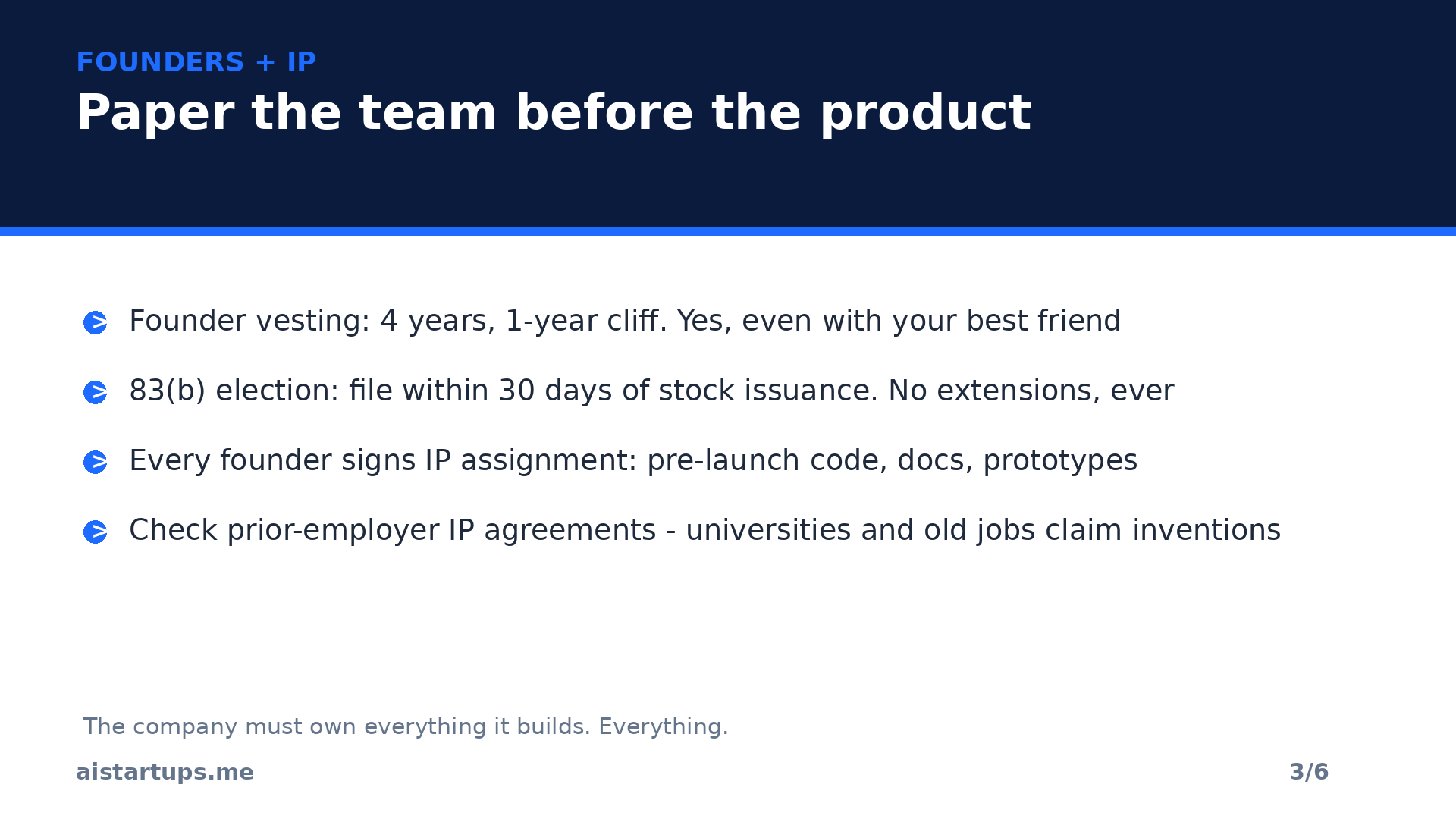 FOUNDERS + IP

Paper the team before the product

Founder vesting: 4 years, 1-year cliff. Yes, even with your best friend

83(b) election: file within 30 days of stock issuance. No extensions, ever

Every founder signs IP assignment: pre-launch code, docs, prototypes

Check prior-employer IP agreements - universities and old jobs claim inventions

The company must own everything it builds. Everything.

aistartups.me

3/6